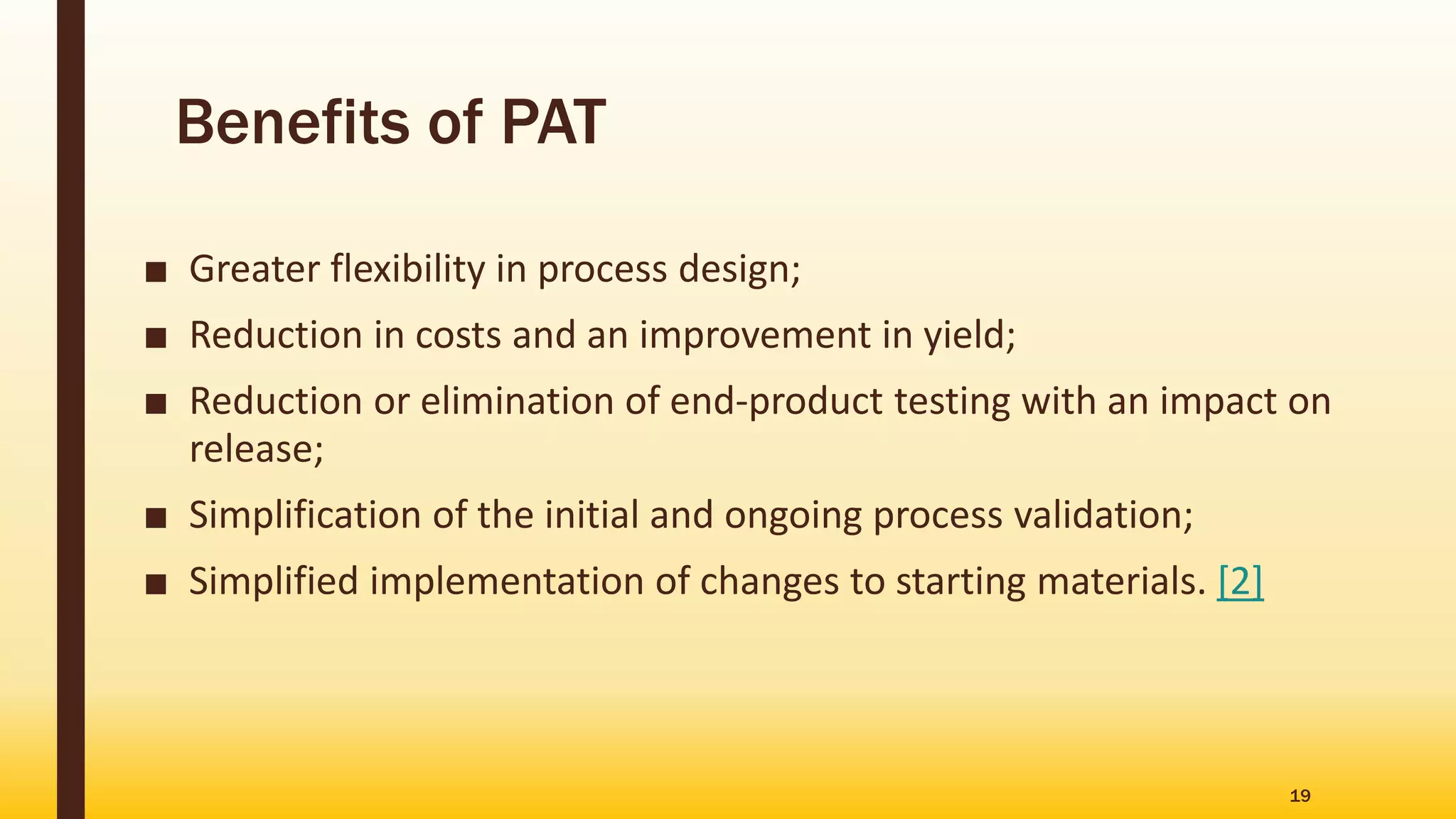 Benefits of PAT

■ Greater flexibility in process design;

■ Reduction in costs and an improvement in yield;

■ Reduction or elimination of end-product testing with an impact on release;

■ Simplification of the initial and ongoing process validation;

■ Simplified implementation of changes to starting materials. [2]

19